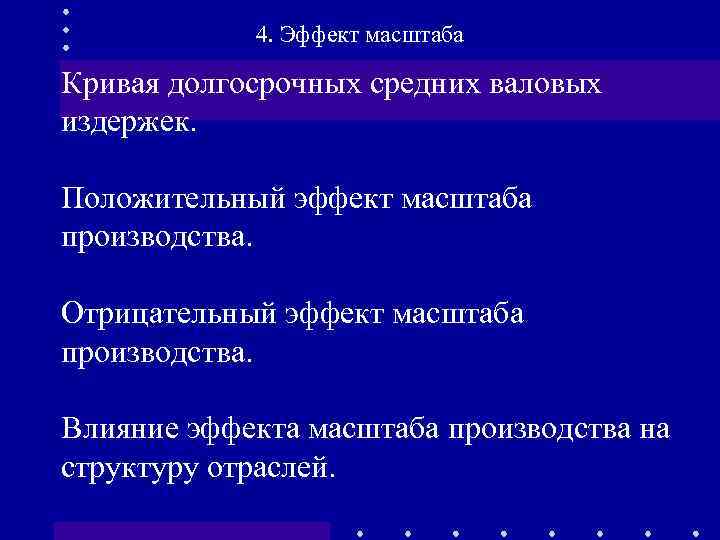 4. Эффект масштаба

Кривая долгосрочных средних валовых издержек.

Положительный эффект масштаба производства.

Отрицательный эффект масштаба производства.

Влияние эффекта масштаба производства на структуру отраслей.